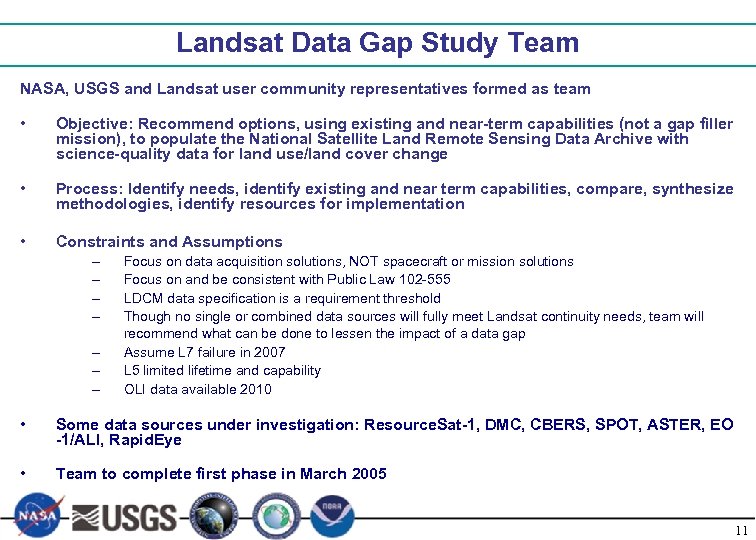 Landsat Data Gap Study Team

NASA, USGS and Landsat user community representatives formed as team

• Objective: Recommend options, using existing and near-term capabilities (not a gap filler mission), to populate the National Satellite Land Remote Sensing Data Archive with science-quality data for land use/land cover change

• Process: Identify needs, identify existing and near term capabilities, compare, synthesize methodologies, identify resources for implementation

• Constraints and Assumptions
– Focus on data acquisition solutions, NOT spacecraft or mission solutions
– Focus on and be consistent with Public Law 102-555
– LDCM data specification is a requirement threshold
– Though no single or combined data sources will fully meet Landsat continuity needs, team will recommend what can be done to lessen the impact of a data gap
– Assume L7 failure in 2007
– L5 limited lifetime and capability
– OLI data available 2010

• Some data sources under investigation: ResourceSat-1, DMC, CBERS, SPOT, ASTER, EO -1/ALI, RapidEye

• Team to complete first phase in March 2005

NASA USGS NOAA

11